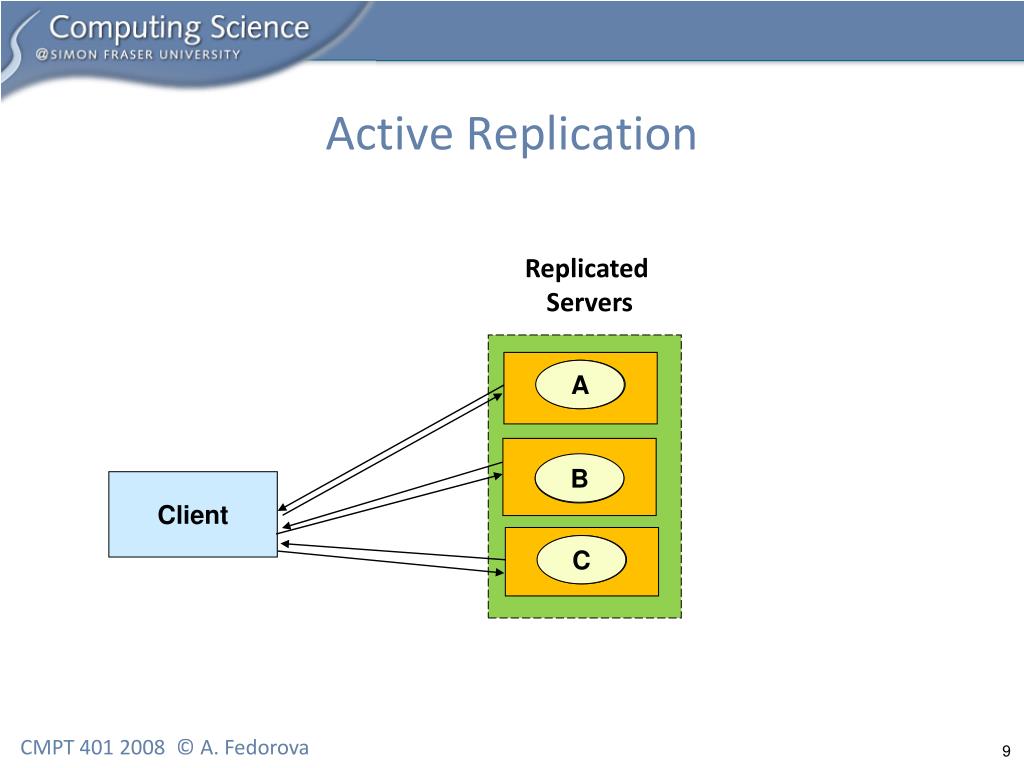 Computing Science
@SIMON FRASER UNIVERSITY

Active Replication

Replicated Servers

A

B

C

Client

CMPT 401 2008 © A. Fedorova

9